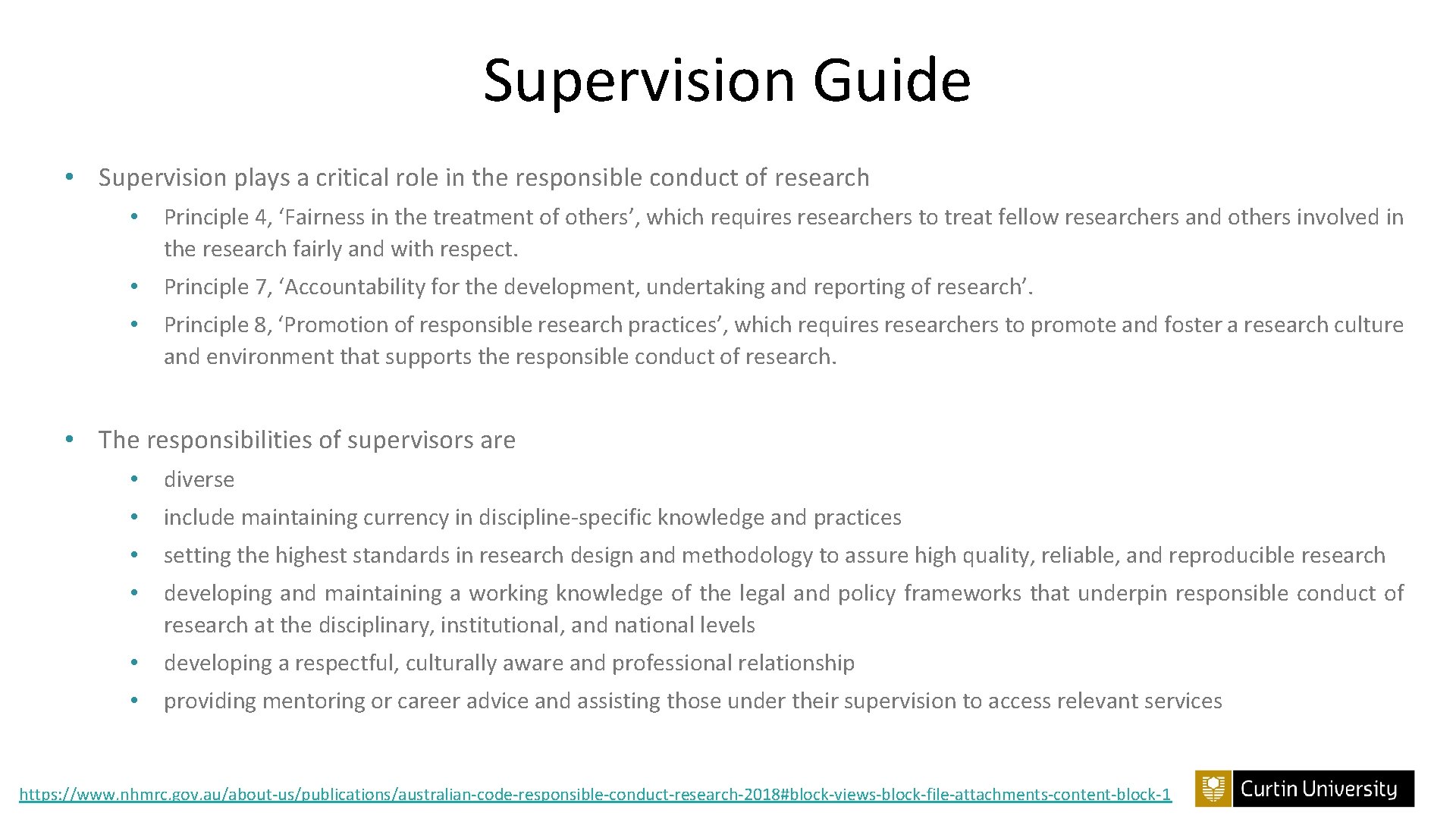 Supervision Guide

• Supervision plays a critical role in the responsible conduct of research

• Principle 4, ‘Fairness in the treatment of others’, which requires researchers to treat fellow researchers and others involved in the research fairly and with respect.

• Principle 7, ‘Accountability for the development, undertaking and reporting of research’.

• Principle 8, ‘Promotion of responsible research practices’, which requires researchers to promote and foster a research culture and environment that supports the responsible conduct of research.

• The responsibilities of supervisors are

• diverse

• include maintaining currency in discipline-specific knowledge and practices

• setting the highest standards in research design and methodology to assure high quality, reliable, and reproducible research

• developing and maintaining a working knowledge of the legal and policy frameworks that underpin responsible conduct of research at the disciplinary, institutional, and national levels

• developing a respectful, culturally aware and professional relationship

• providing mentoring or career advice and assisting those under their supervision to access relevant services

https://www.nhmrc.gov.au/about-us/publications/australian-code-responsible-conduct-research-2018#block-views-block-file-attachments-content-block-1

Curtin University